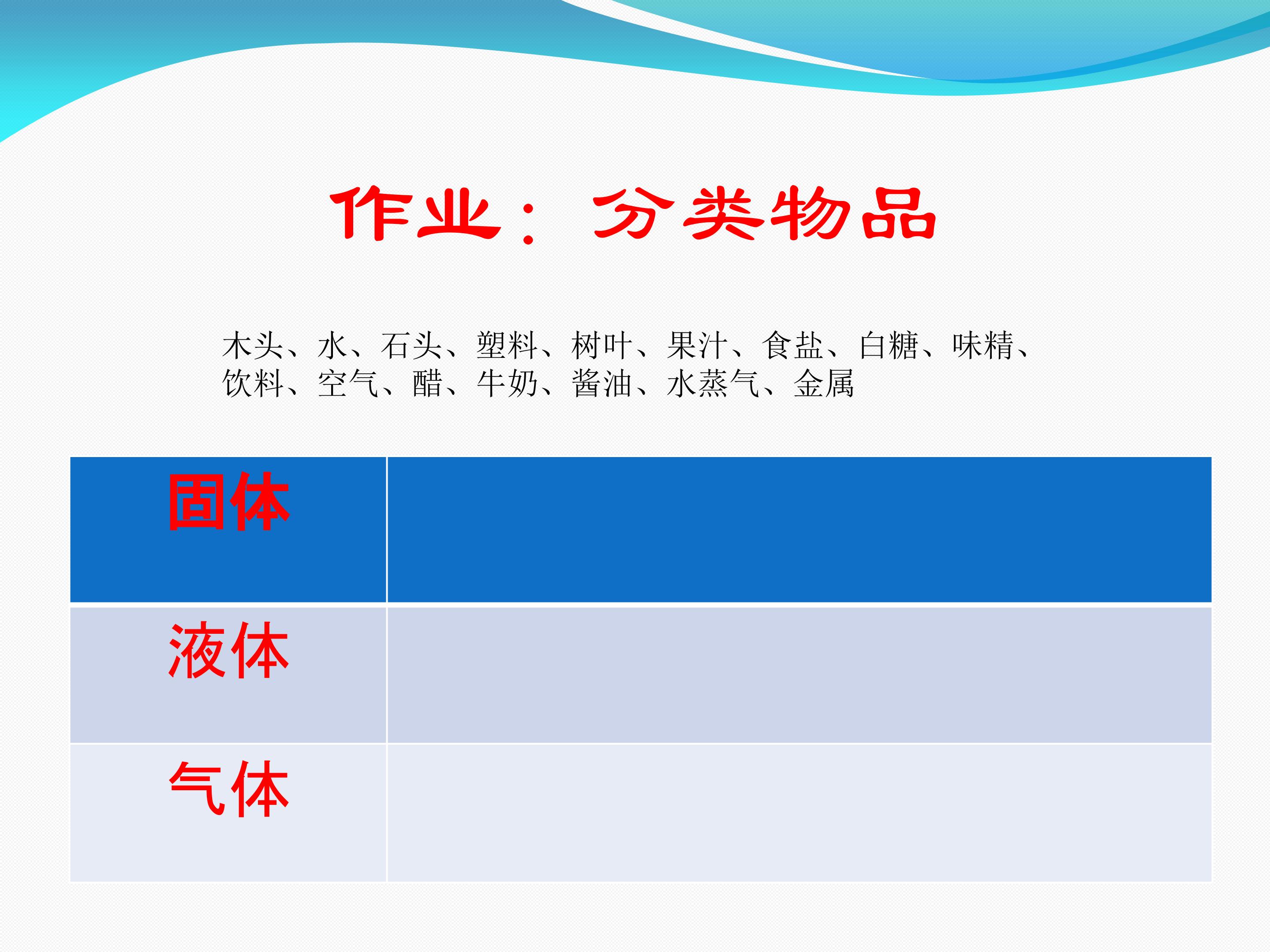 作业：分类物品

木头、水、石头、塑料、树叶、果汁、食盐、白糖、味精、饮料、空气、醋、牛奶、酱油、水蒸气、金属

| 固体 | |
|---|---|
| 液体 | |
| 气体 | |